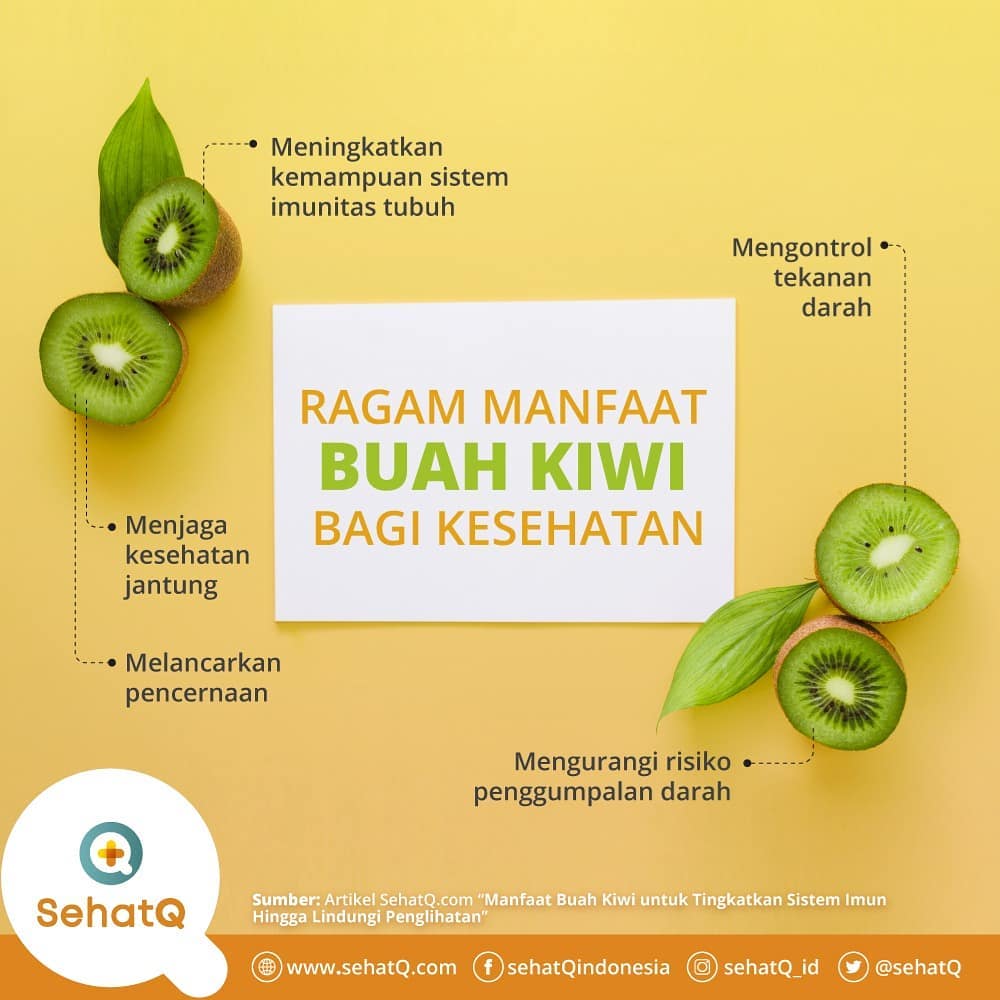 Meningkatkan kemampuan sistem imunitas tubuh

Mengontrol tekanan darah

RAGAM MANFAAT
BUAH KIWI
BAGI KESEHATAN

Menjaga kesehatan jantung

Melancarkan pencernaan

Mengurangi risiko penggumpalan darah

SehatQ

Sumber: Artikel SehatQ.com "Manfaat Buah Kiwi untuk Tingkatkan Sistem Imun Hingga Lindungi Penglihatan"

www.sehatQ.com sehatQindonesia sehatQ_id @sehatQ